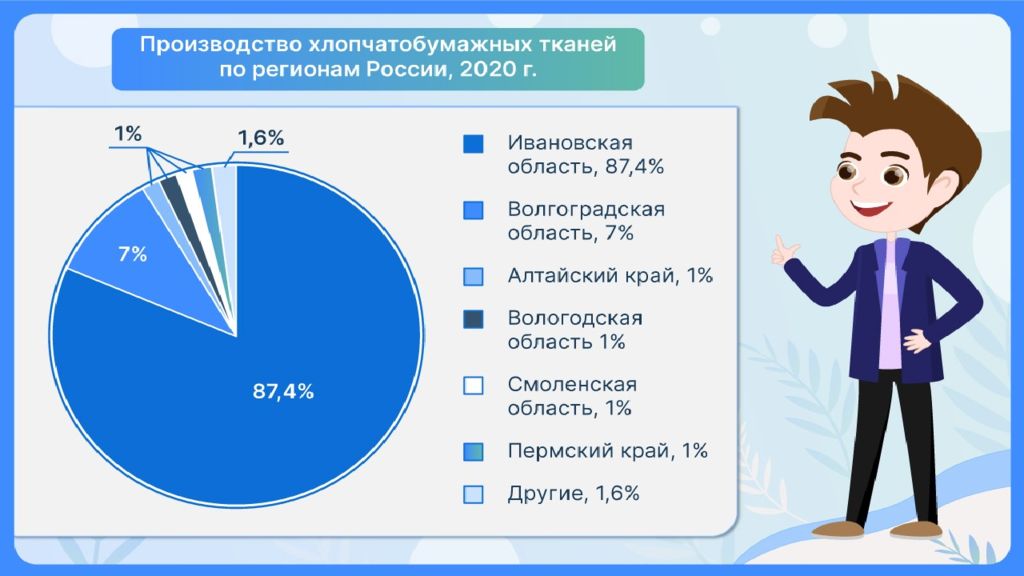 Производство хлопчатобумажных тканей по регионам России, 2020 г.

1%

1,6%

7%

87,4%

Ивановская область, 87,4%

Волгоградская область, 7%

Алтайский край, 1%

Вологодская область 1%

Смоленская область, 1%

Пермский край, 1%

Другие, 1,6%